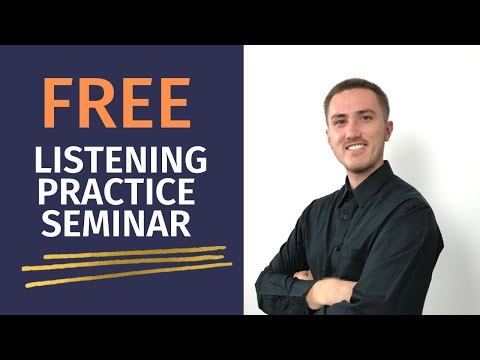 FREE
LISTENING
PRACTICE
SEMINAR